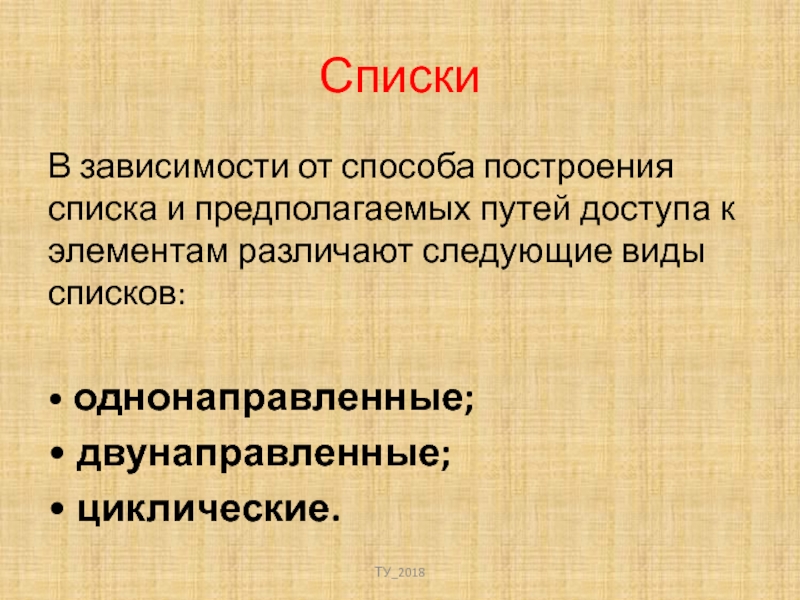 Списки

В зависимости от способа построения списка и предполагаемых путей доступа к элементам различают следующие виды списков:

• однонаправленные;
• двунаправленные;
• циклические.

ТУ_2018